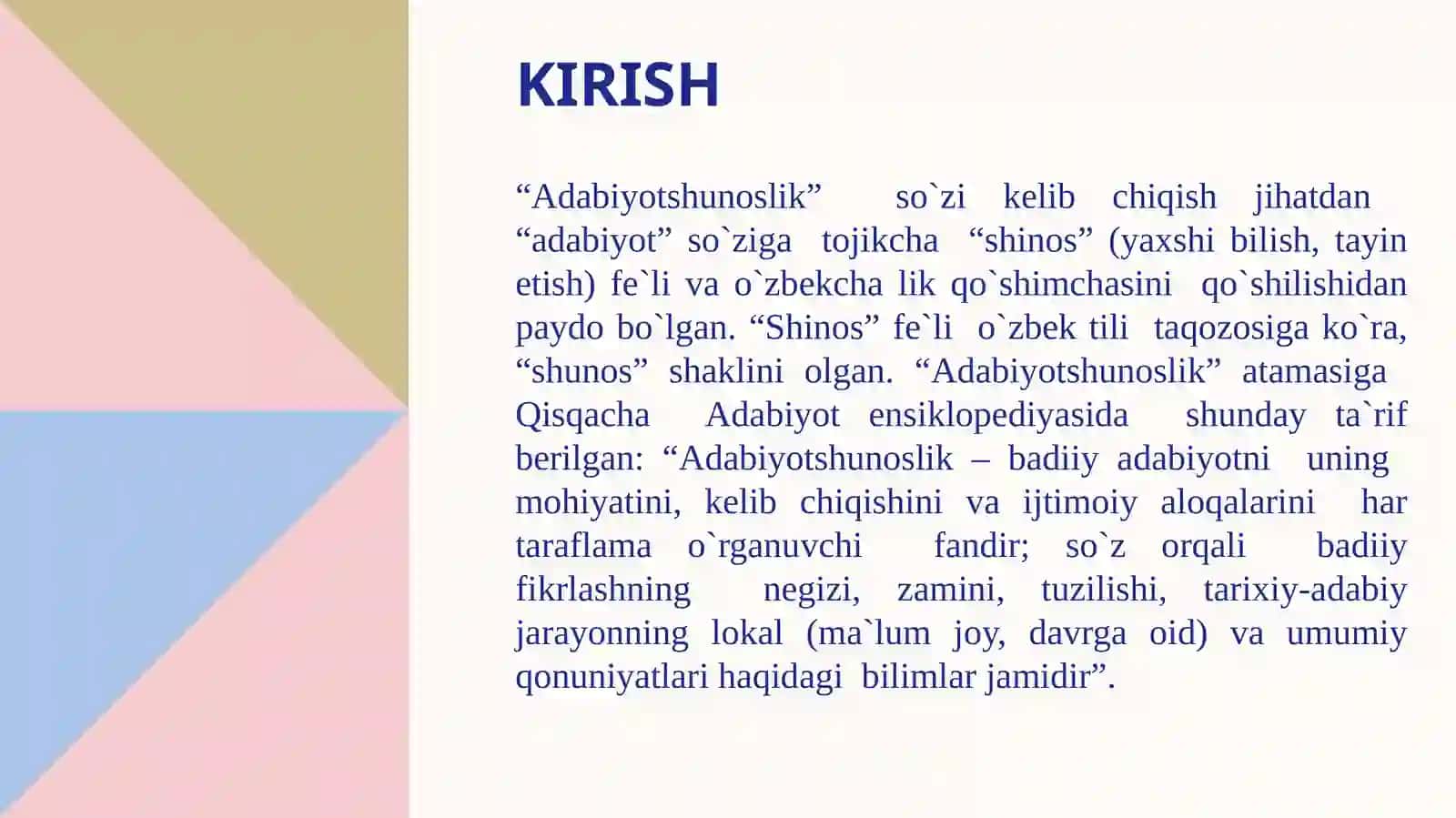 KIRISH

“Adabiyotshunoslik” so`zi kelib chiqish jihatdan “adabiyot” so`ziga tojikcha “shinos” (yaxshi bilish, tayin etish) fe`li va o`zbekcha lik qo`shimchasini qo`shilishidan paydo bo`lgan. “Shinos” fe`li o`zbek tili taqozosiga ko`ra, “shunos” shaklini olgan. “Adabiyotshunoslik” atamasiga Qisqacha Adabiyot ensiklopediyasida shunday ta`rif berilgan: “Adabiyotshunoslik – badiiy adabiyotni uning mohiyatini, kelib chiqishini va ijtimoiy aloqalarini har taraflama o`rganuvchi fandir; so`z orqali badiiy fikrlashning negizi, zamini, tuzilishi, tarixiy-adabiy jarayonning lokal (ma`lum joy, davrga oid) va umumiy qonuniyatlari haqidagi bilimlar jamidir”.